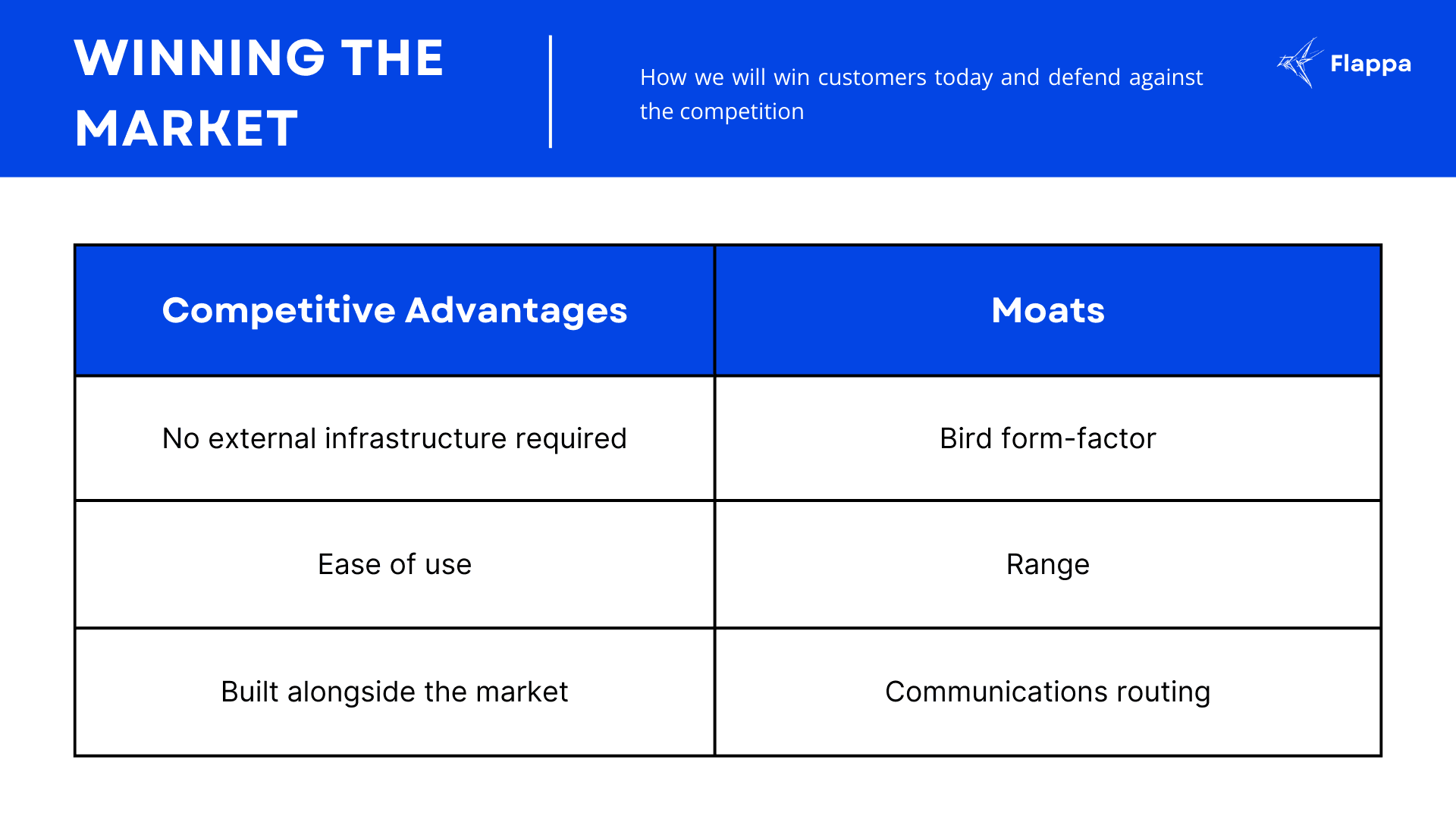 WINNING THE MARKET

How we will win customers today and defend against the competition

Flappa

| Competitive Advantages | Moats |
|---|---|
| No external infrastructure required | Bird form-factor |
| Ease of use | Range |
| Built alongside the market | Communications routing |